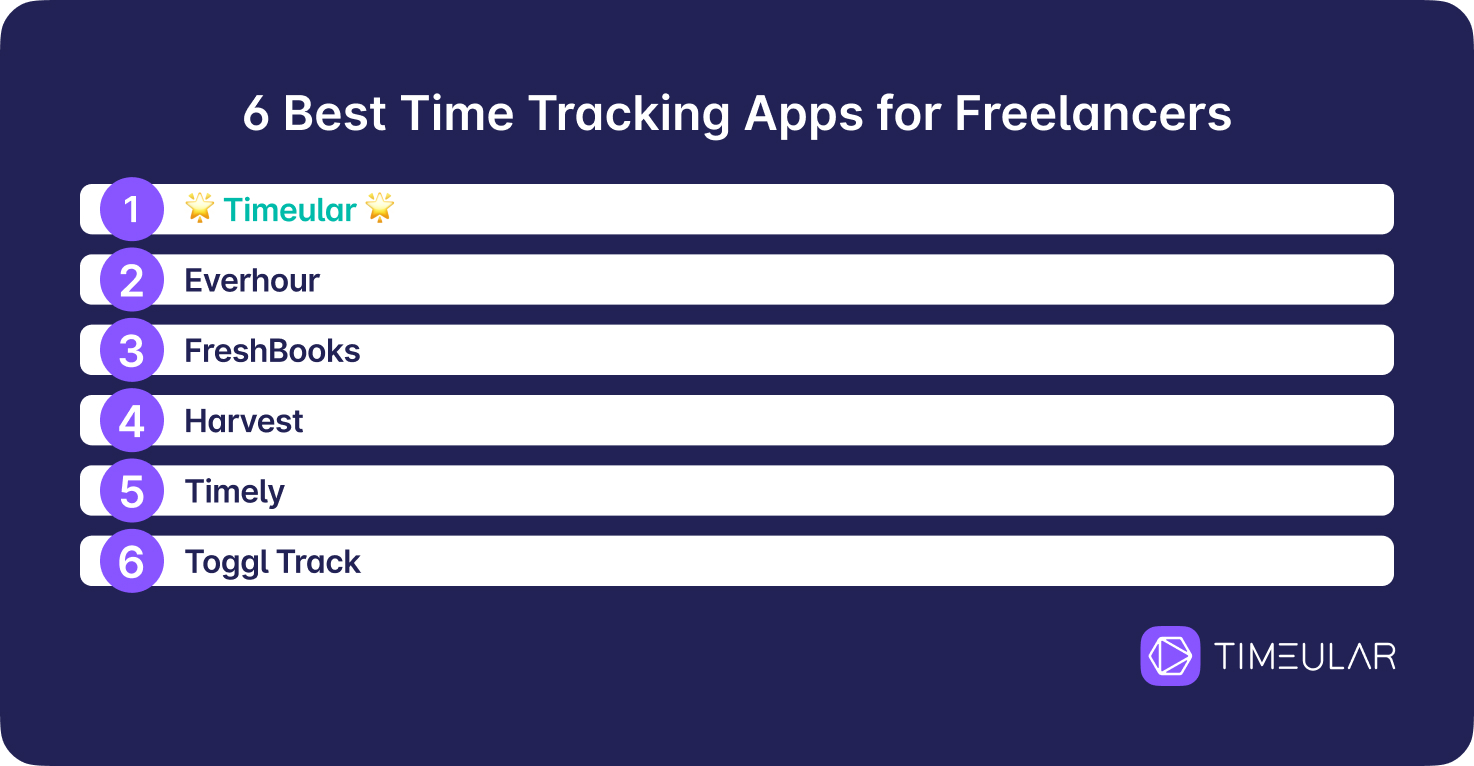 6 Best Time Tracking Apps for Freelancers

1 🌟 Timeular 🌟
2 Everhour
3 FreshBooks
4 Harvest
5 Timely
6 Toggl Track

TIMEULAR